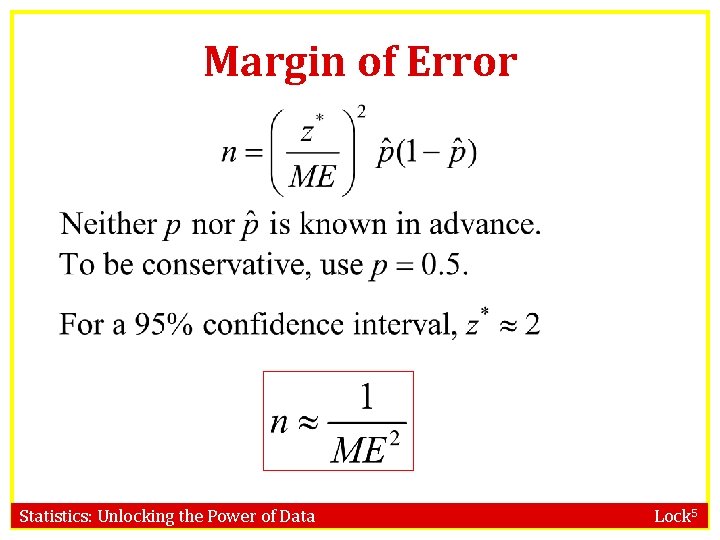 Margin of Error

$n = \left(\frac{z^*}{ME}\right)^2 \hat{p}(1-\hat{p})$

Neither $p$ nor $\hat{p}$ is known in advance.
To be conservative, use $p = 0.5$.

For a 95% confidence interval, $z^* \approx 2$

$n \approx \frac{1}{ME^2}$

Statistics: Unlocking the Power of Data

Lock$^5$